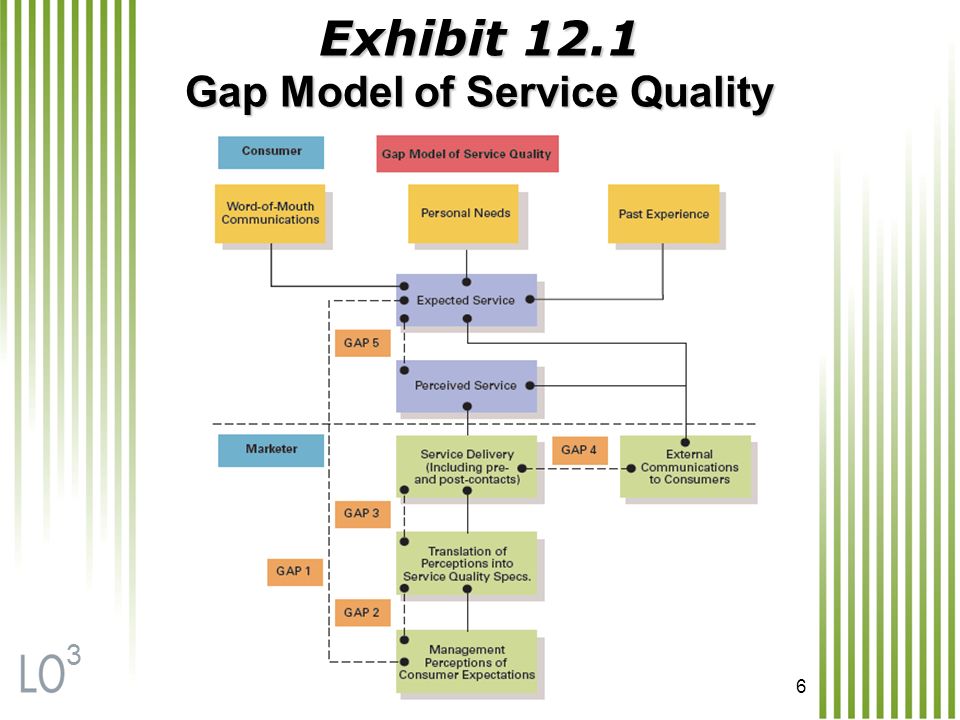 Exhibit 12.1
Gap Model of Service Quality

Consumer

Gap Model of Service Quality

Word-of-Mouth Communications

Personal Needs

Past Experience

Expected Service

GAP 5

Perceived Service

Marketer

Service Delivery (Including pre- and post-contacts)

GAP 4

External Communications to Consumers

GAP 3

Translation of Perceptions into Service Quality Specs.

GAP 1

GAP 2

Management Perceptions of Consumer Expectations

LO$^3$

6